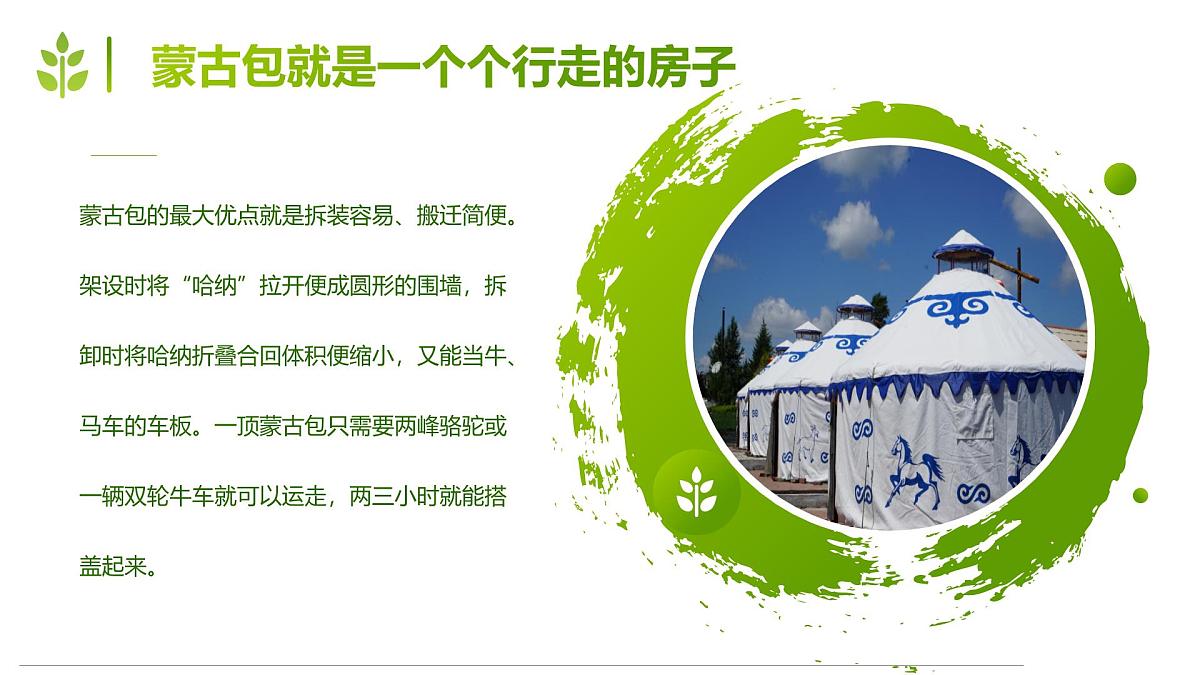 蒙古包就是一个个行走的房子

蒙古包的最大优点就是拆装容易、搬迁简便。架设时将“哈纳”拉开便成圆形的围墙，拆卸时将哈纳折叠合回体积便缩小，又能当牛、马车的车板。一顶蒙古包只需要两峰骆驼或一辆双轮牛车就可以运走，两三小时就能搭盖起来。